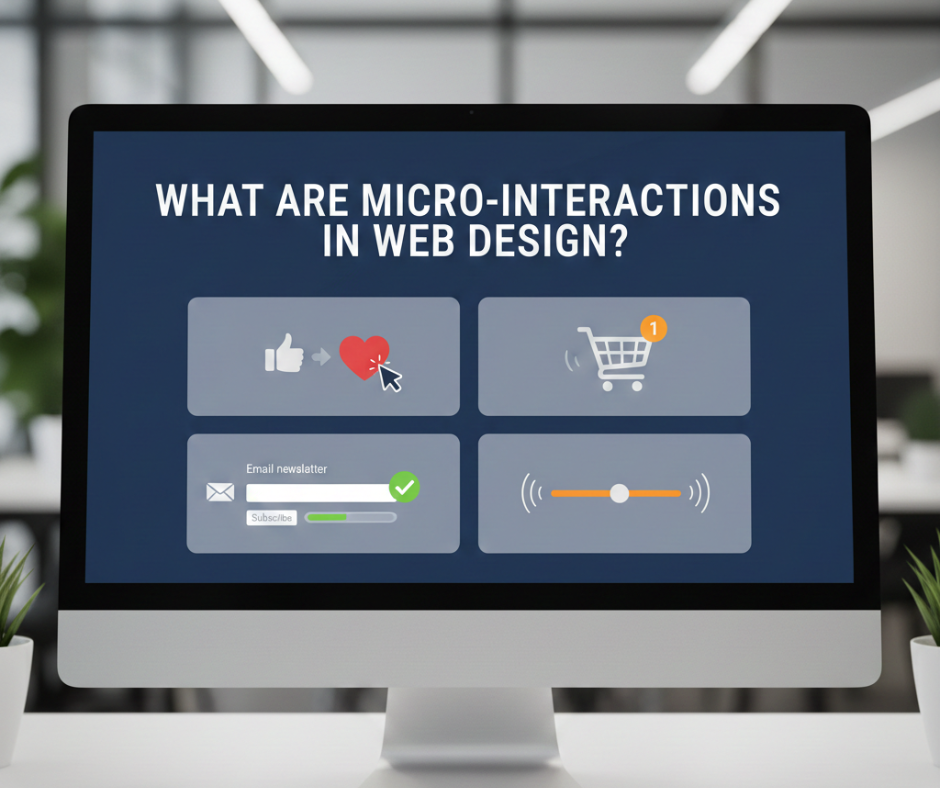 WHAT ARE MICRO-INTERACTIONS IN WEB DESIGN?

1

Email newslatter

Subscribe